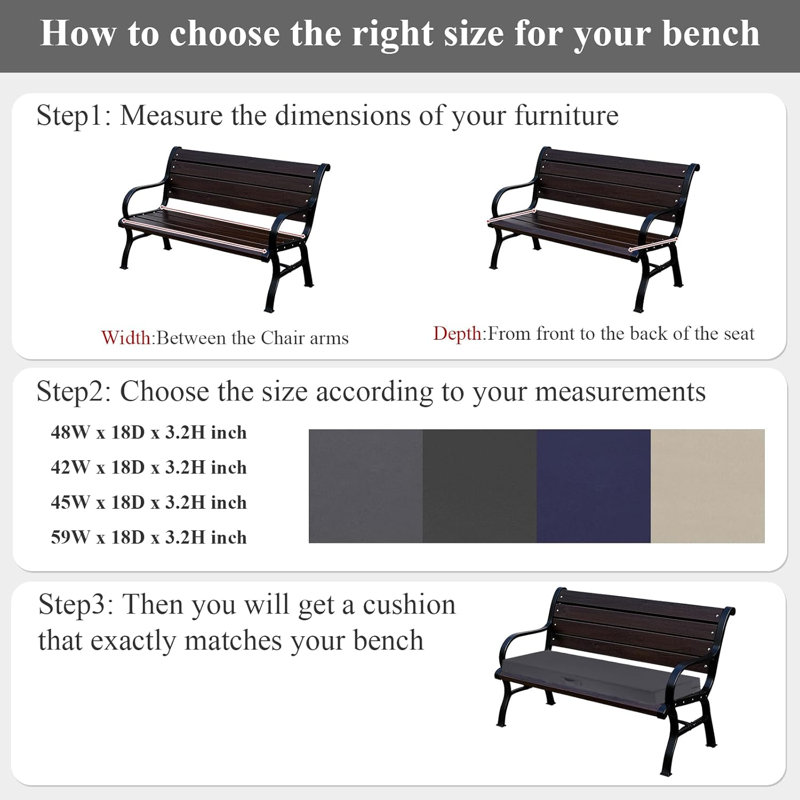 How to choose the right size for your bench

Step1: Measure the dimensions of your furniture

Width:Between the Chair arms

Depth:From front to the back of the seat

Step2: Choose the size according to your measurements

48W x 18D x 3.2H inch
42W x 18D x 3.2H inch
45W x 18D x 3.2H inch
59W x 18D x 3.2H inch

Step3: Then you will get a cushion that exactly matches your bench